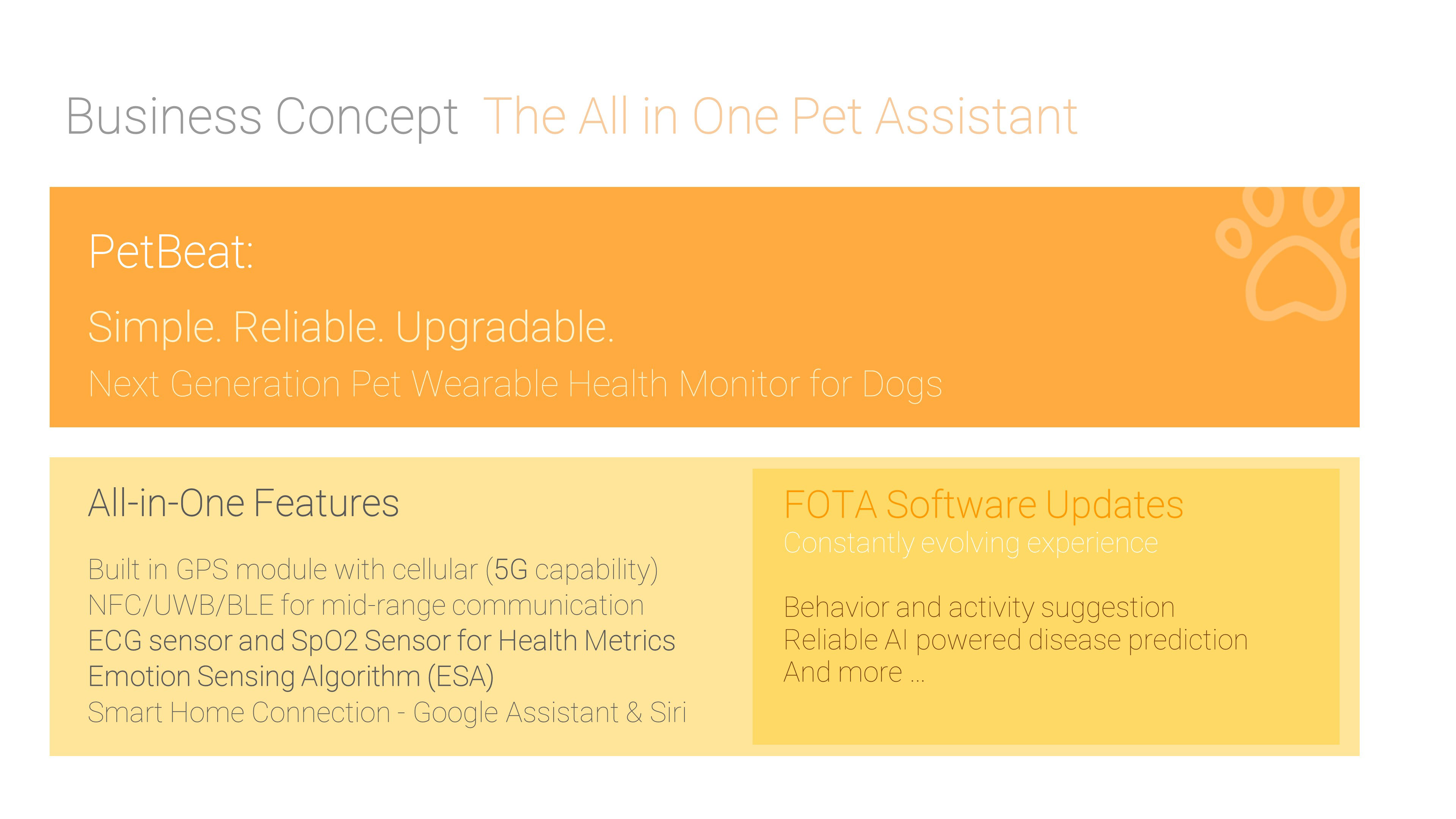 Business Concept The All in One Pet Assistant

PetBeat:

Simple. Reliable. Upgradable.

Next Generation Pet Wearable Health Monitor for Dogs

All-in-One Features

Built in GPS module with cellular (5G capability)
NFC/UWB/BLE for mid-range communication
ECG sensor and SpO2 Sensor for Health Metrics
Emotion Sensing Algorithm (ESA)
Smart Home Connection - Google Assistant & Siri

FOTA Software Updates
Constantly evolving experience

Behavior and activity suggestion
Reliable AI powered disease prediction
And more ...